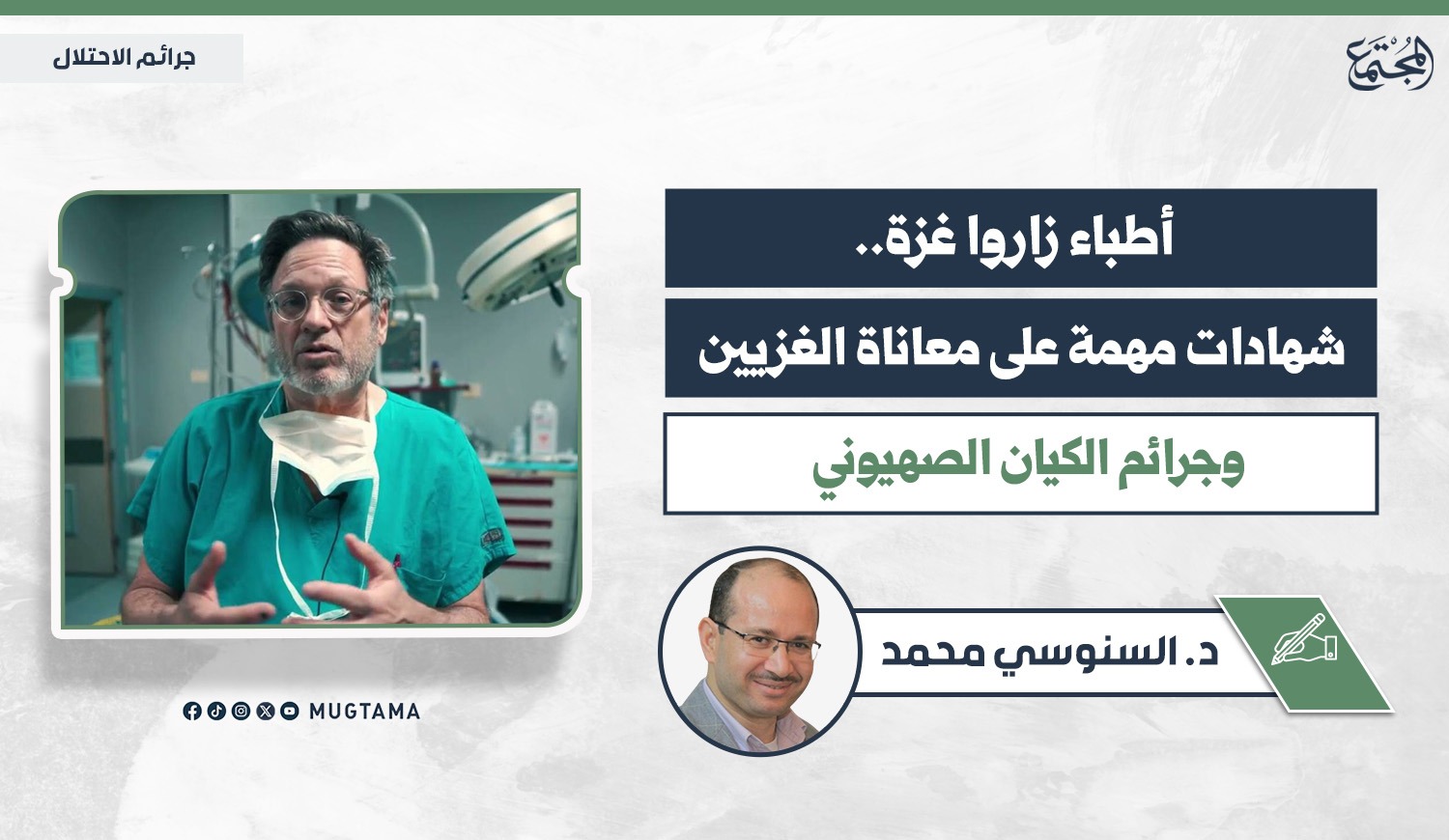 المجتمع

جرائم الاحتلال

أطباء زاروا غزة..
شهادات مهمة على معاناة الغزيين
وجرائم الكيان الصهيوني

د. السنوسي محمد

MUGTAMA